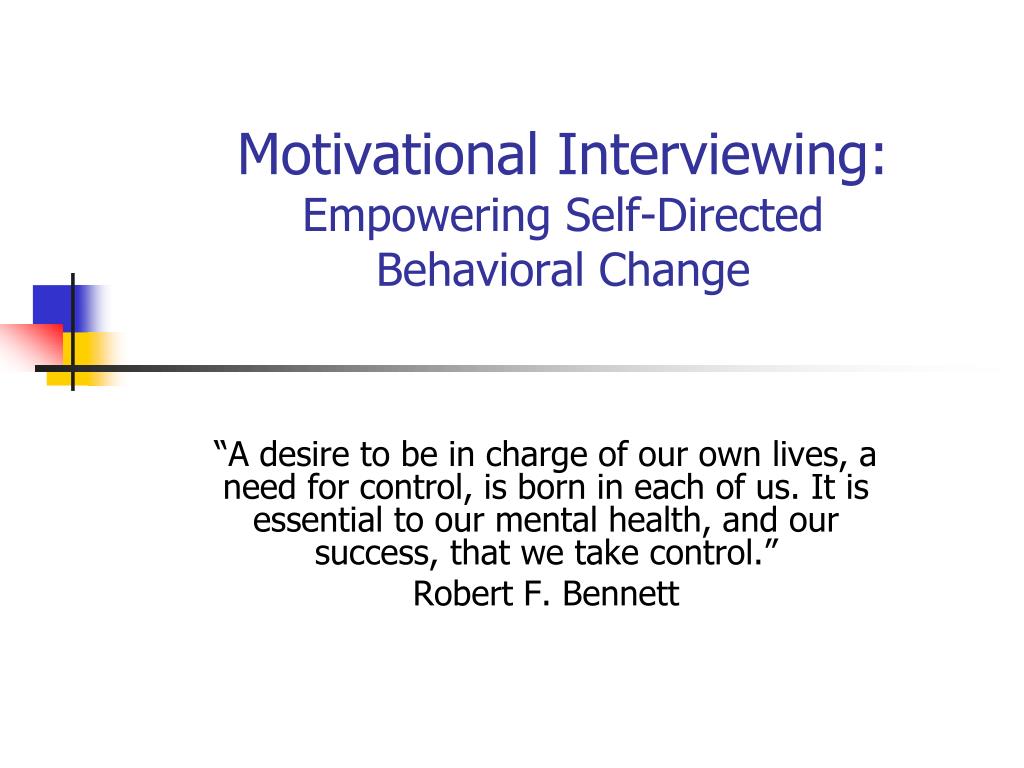 Motivational Interviewing:
Empowering Self-Directed Behavioral Change

“A desire to be in charge of our own lives, a need for control, is born in each of us. It is essential to our mental health, and our success, that we take control.”

Robert F. Bennett